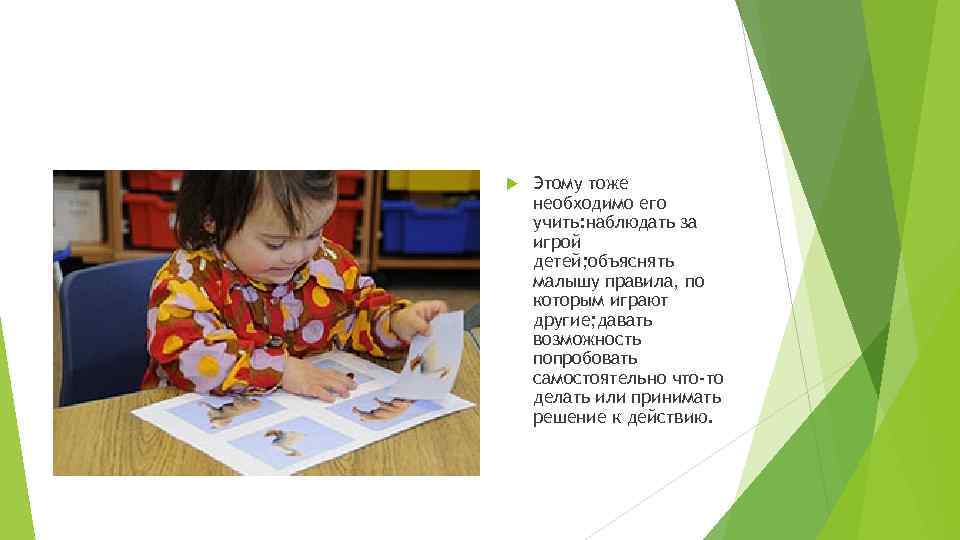 Этому тоже необходимо его учить:наблюдать за игрой детей;объяснять малышу правила, по которым играют другие;давать возможность попробовать самостоятельно что-то делать или принимать решение к действию.